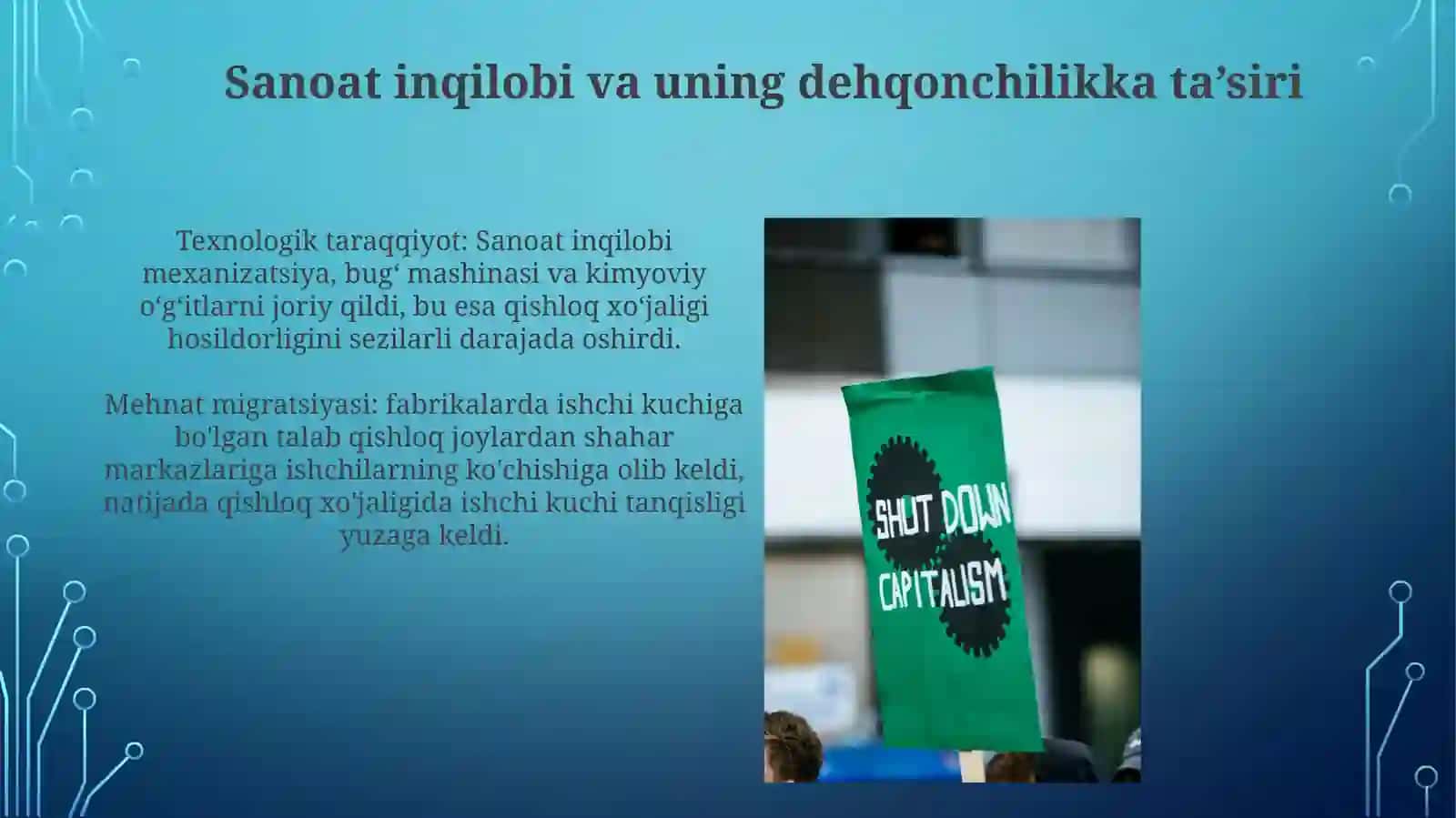 Sanoat inqilobi va uning dehqonchilikka ta’siri

Texnologik taraqqiyot: Sanoat inqilobi mexanizatsiya, bug‘ mashinasi va kimyoviy o‘g‘itlarni joriy qildi, bu esa qishloq xo‘jaligi hosildorligini sezilarli darajada oshirdi.

Mehnat migratsiyasi: fabrikalarda ishchi kuchiga bo'lgan talab qishloq joylardan shahar markazlariga ishchilarning ko'chishiga olib keldi, natijada qishloq xo'jaligida ishchi kuchi tanqisligi yuzaga keldi.

SHUT DOWN CAPITALISM